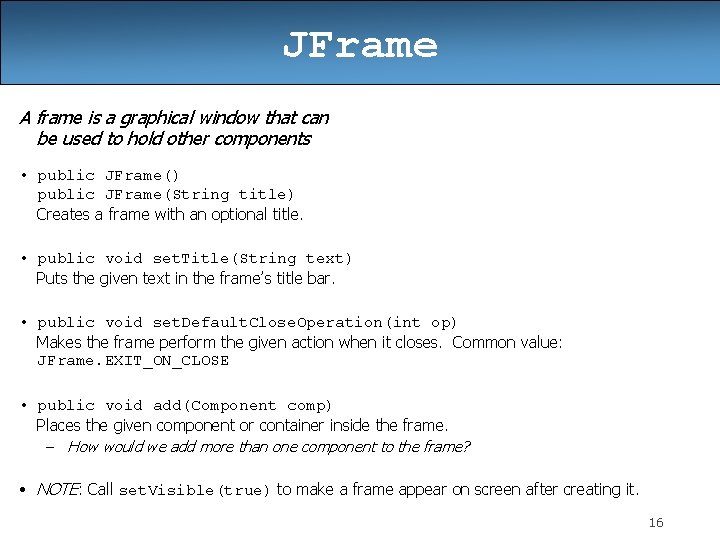 JFrame

A frame is a graphical window that can be used to hold other components

• public JFrame()
public JFrame(String title)
Creates a frame with an optional title.

• public void setTitle(String text)
Puts the given text in the frame's title bar.

• public void setDefaultCloseOperation(int op)
Makes the frame perform the given action when it closes. Common value: JFrame.EXIT_ON_CLOSE

• public void add(Component comp)
Places the given component or container inside the frame.
– How would we add more than one component to the frame?

• NOTE: Call setVisible(true) to make a frame appear on screen after creating it.

16